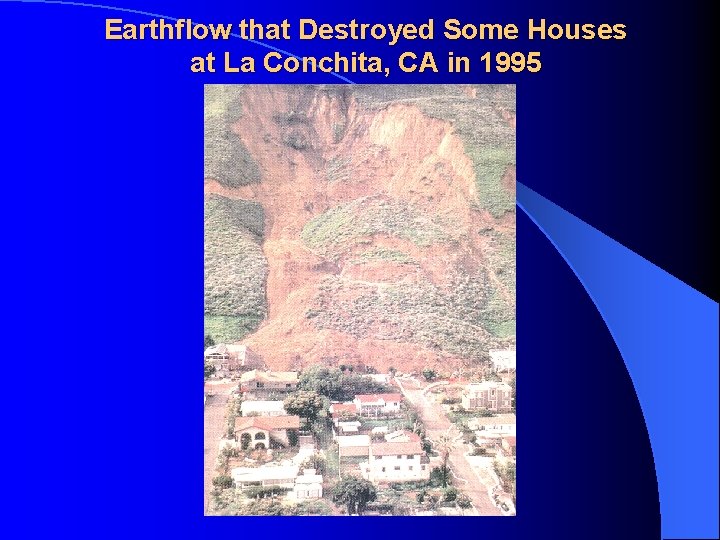 Earthflow that Destroyed Some Houses at La Conchita, CA in 1995